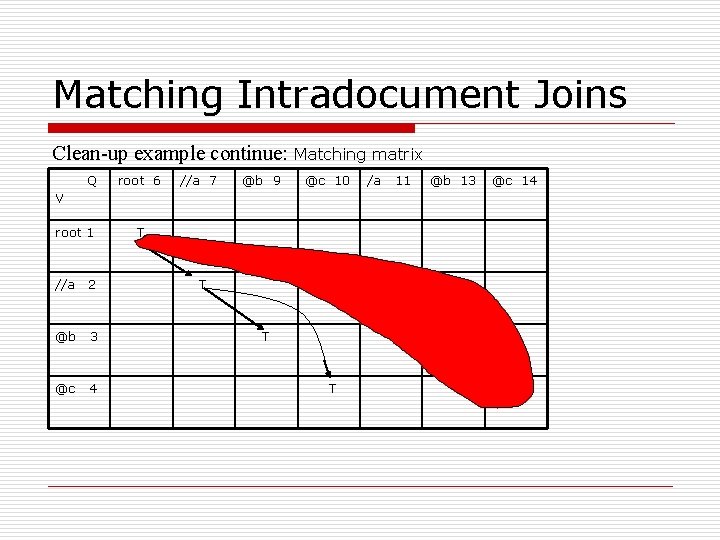 Matching Intradocument Joins

Clean-up example continue: Matching matrix

| Q V | root 6 | //a 7 | @b 9 | @c 10 | /a 11 | @b 13 | @c 14 |
|---|---|---|---|---|---|---|---|
| root 1 | T | | | | | | |
| //a 2 | | T | | | | | |
| @b 3 | | | T | | | | |
| @c 4 | | | | T | | | |